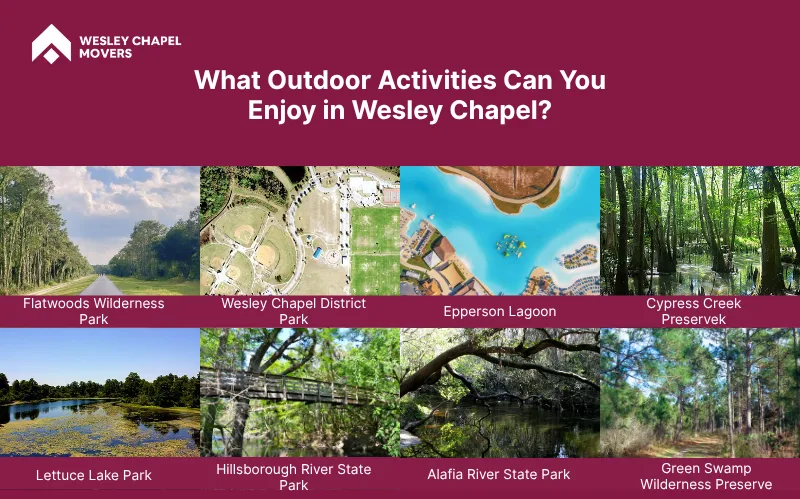 WESLEY CHAPEL MOVERS

What Outdoor Activities Can You Enjoy in Wesley Chapel?

Flatwoods Wilderness Park

Wesley Chapel District Park

Epperson Lagoon

Cypress Creek Preservek

Lettuce Lake Park

Hillsborough River State Park

Alafia River State Park

Green Swamp Wilderness Preserve